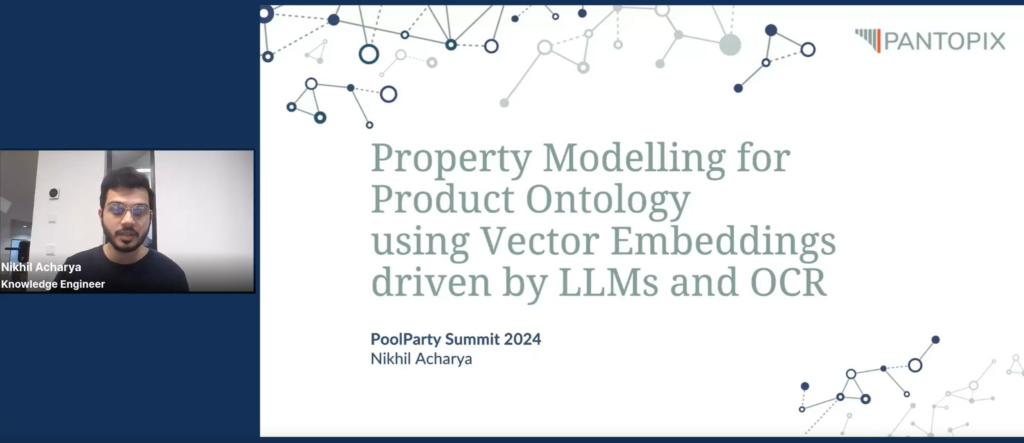 Nikhil Acharya
Knowledge Engineer

PANTOPIX

Property Modelling for Product Ontology using Vector Embeddings driven by LLMs and OCR

PoolParty Summit 2024
Nikhil Acharya